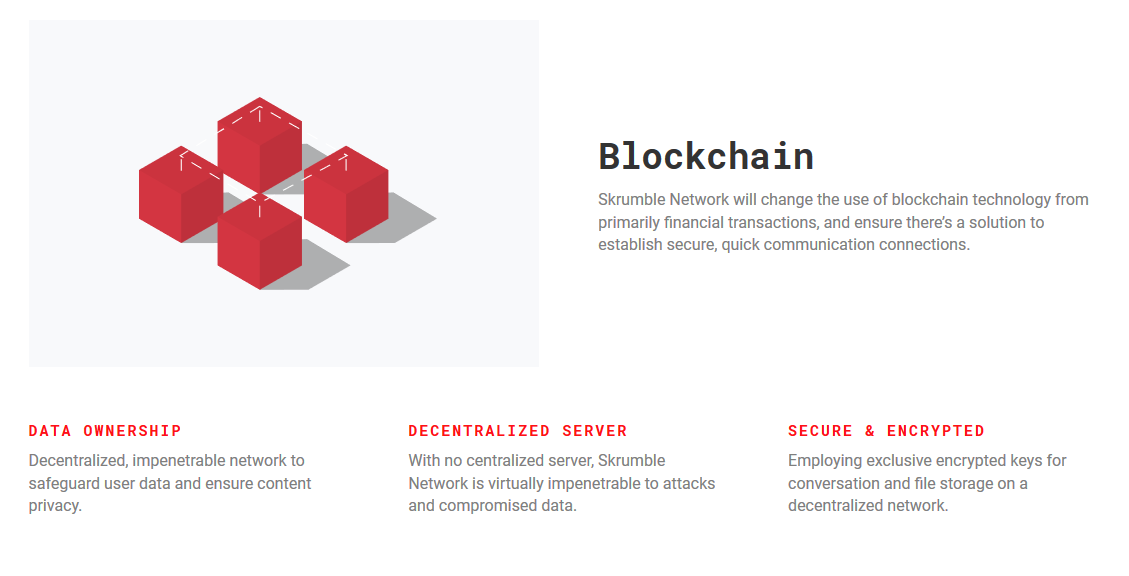 Blockchain

Skrumble Network will change the use of blockchain technology from primarily financial transactions, and ensure there's a solution to establish secure, quick communication connections.

DATA OWNERSHIP

Decentralized, impenetrable network to safeguard user data and ensure content privacy.

DECENTRALIZED SERVER

With no centralized server, Skrumble Network is virtually impenetrable to attacks and compromised data.

SECURE & ENCRYPTED

Employing exclusive encrypted keys for conversation and file storage on a decentralized network.